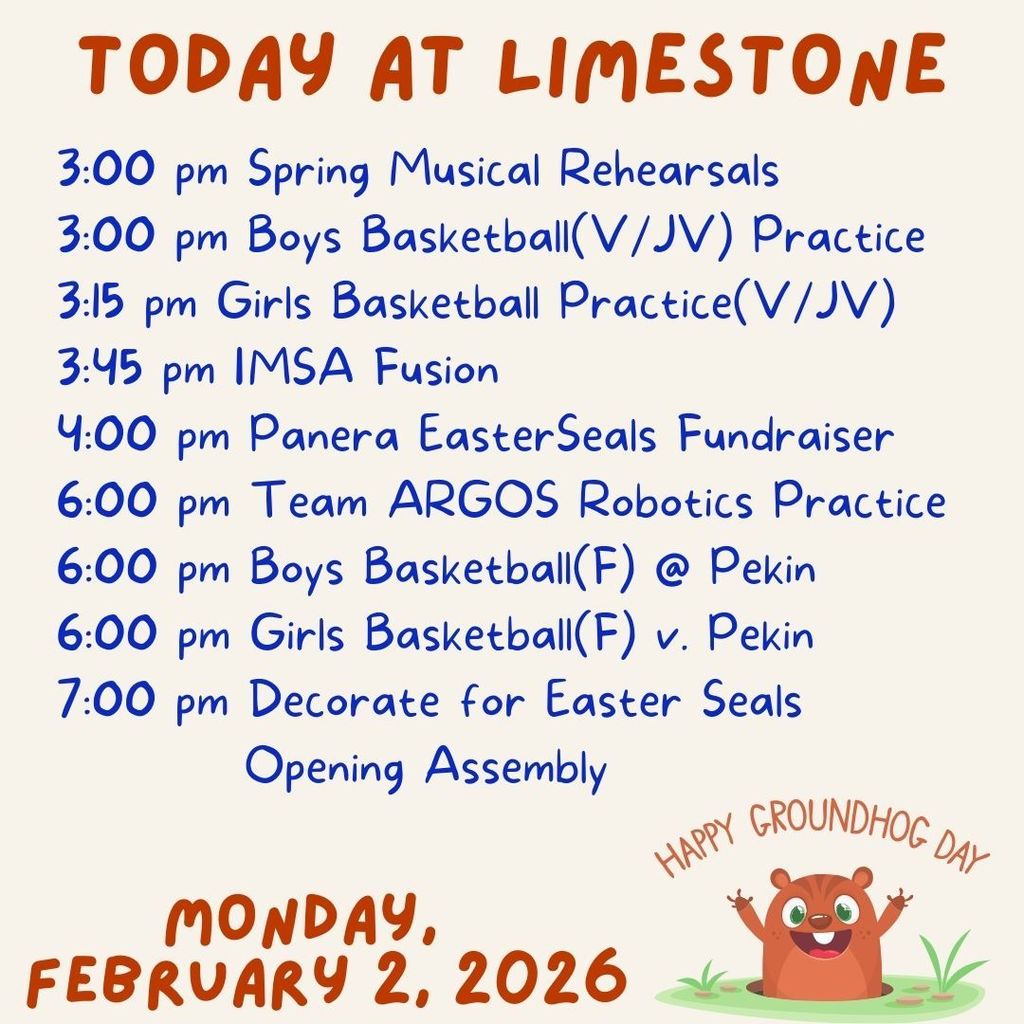 TODAY AT LIMESTONE

3:00 pm Spring Musical Rehearsals
3:00 pm Boys Basketball(V/JV) Practice
3:15 pm Girls Basketball Practice(V/JV)
3:45 pm IMSA Fusion
4:00 pm Panera EasterSeals Fundraiser
6:00 pm Team ARGOS Robotics Practice
6:00 pm Boys Basketball(F) @ Pekin
6:00 pm Girls Basketball(F) v. Pekin
7:00 pm Decorate for Easter Seals Opening Assembly

HAPPY GROUNDHOG DAY

MONDAY, FEBRUARY 2, 2026